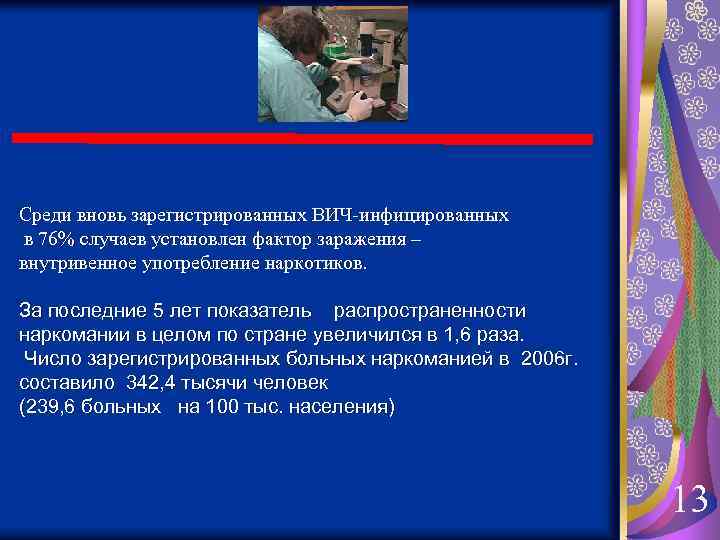 Среди вновь зарегистрированных ВИЧ-инфицированных в 76% случаев установлен фактор заражения – внутривенное употребление наркотиков.

За последние 5 лет показатель распространенности наркомании в целом по стране увеличился в 1,6 раза. Число зарегистрированных больных наркоманией в 2006г. составило 342,4 тысячи человек (239,6 больных на 100 тыс. населения)

13